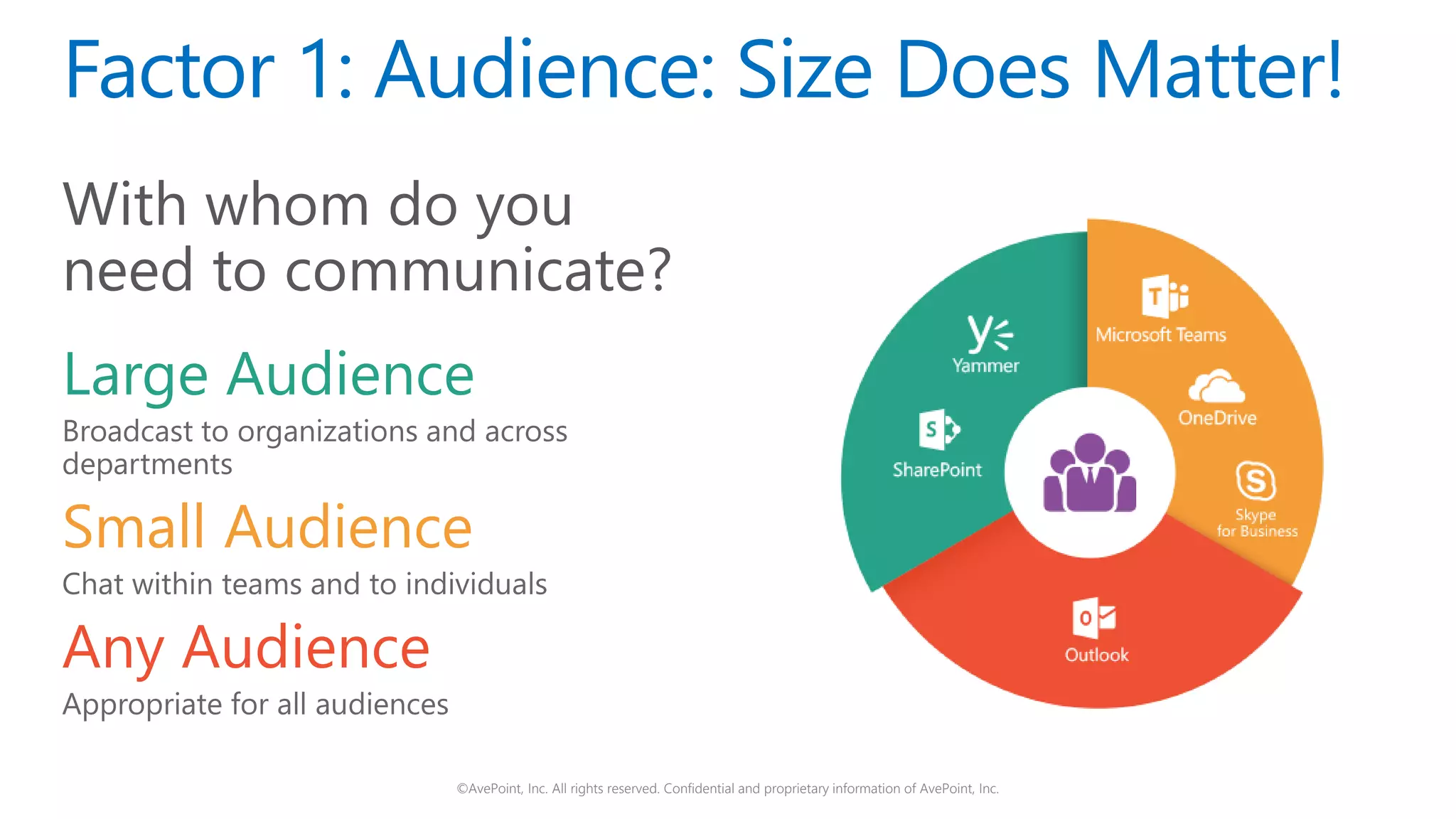 Factor 1: Audience: Size Does Matter!

With whom do you need to communicate?

Large Audience

Broadcast to organizations and across departments

Small Audience

Chat within teams and to individuals

Any Audience

Appropriate for all audiences

Yammer

SharePoint

Microsoft Teams

OneDrive

Skype for Business

Outlook

©AvePoint, Inc. All rights reserved. Confidential and proprietary information of AvePoint, Inc.